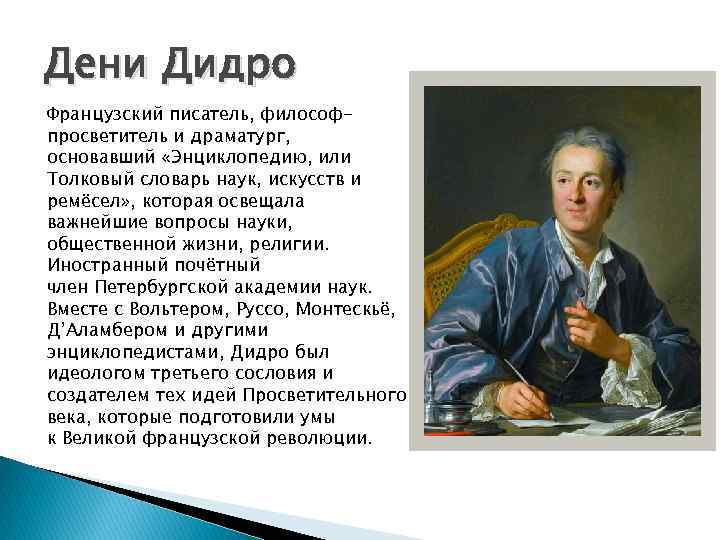 Дени Дидро

Французский писатель, философ-просветитель и драматург, основавший «Энциклопедию, или Толковый словарь наук, искусств и ремёсел», которая освещала важнейшие вопросы науки, общественной жизни, религии. Иностранный почётный член Петербургской академии наук. Вместе с Вольтером, Руссо, Монтескьё, Д'Аламбером и другими энциклопедистами, Дидро был идеологом третьего сословия и создателем тех идей Просветительного века, которые подготовили умы к Великой французской революции.